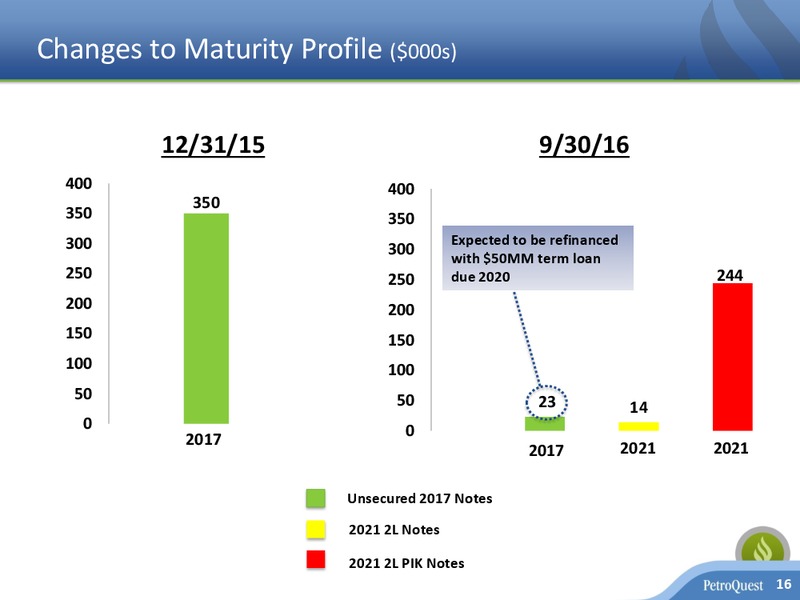 Changes to Maturity Profile ($000s)

12/31/15

400
350
300
250
200
150
100
50
0

350

2017

9/30/16

400
350
300
250
200
150
100
50
0

Expected to be refinanced with $50MM term loan due 2020

23
14
244

2017
2021
2021

Unsecured 2017 Notes

2021 2L Notes

2021 2L PIK Notes

PetroQuest 16